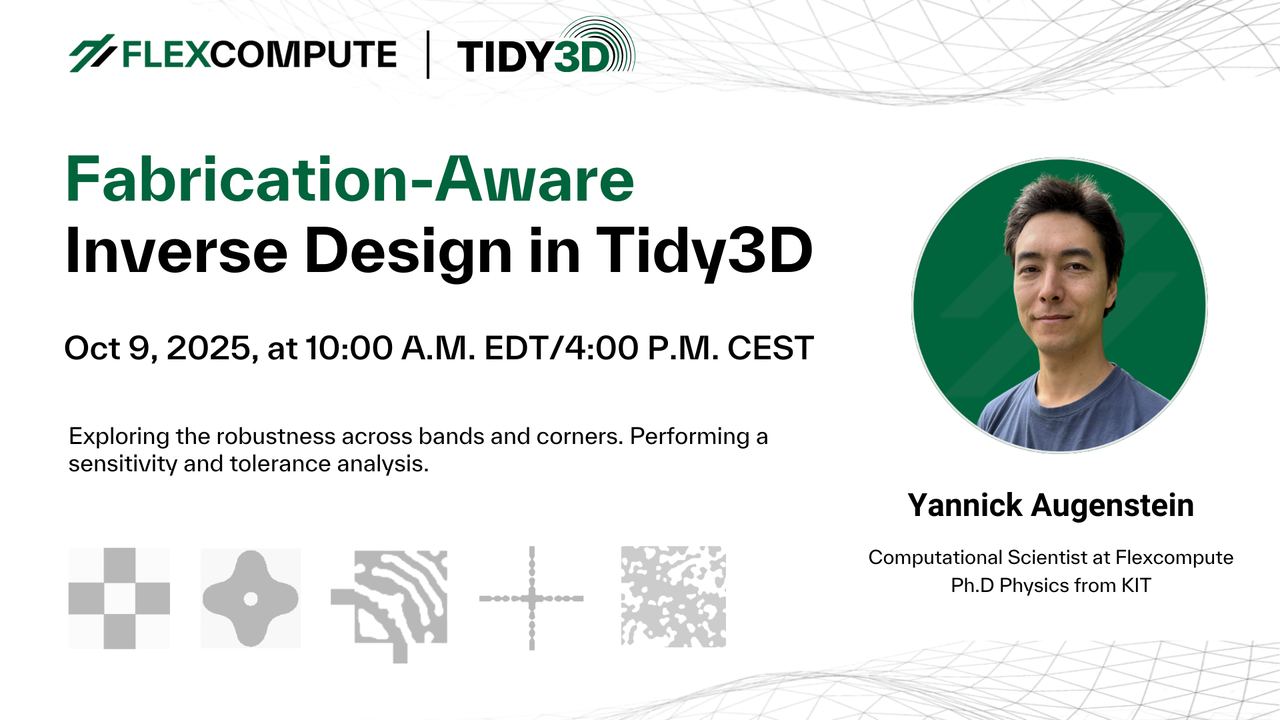 FLEXCOMPUTE | TIDY3D

Fabrication-Aware
Inverse Design in Tidy3D

Oct 9, 2025, at 10:00 A.M. EDT/4:00 P.M. CEST

Exploring the robustness across bands and corners. Performing a sensitivity and tolerance analysis.

Yannick Augenstein

Computational Scientist at Flexcompute
Ph.D Physics from KIT